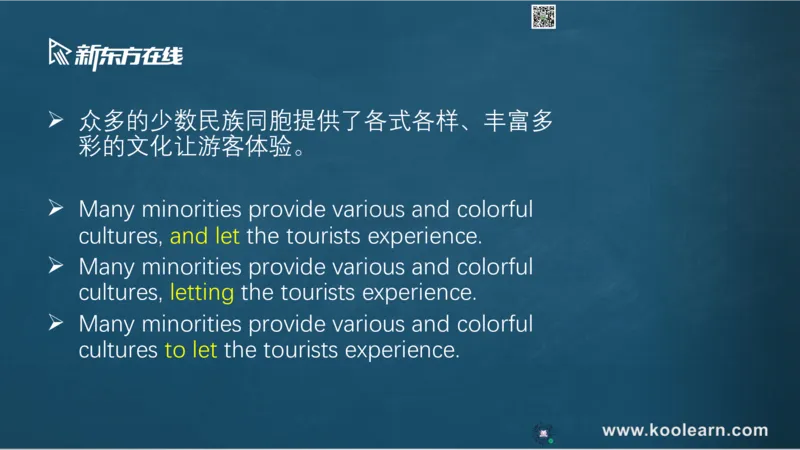 新东方在线

➢ 众多的少数民族同胞提供了各式各样、丰富多彩的文化让游客体验。

➢ Many minorities provide various and colorful cultures, and let the tourists experience.

➢ Many minorities provide various and colorful cultures, letting the tourists experience.

➢ Many minorities provide various and colorful cultures to let the tourists experience.

www.koolearn.com